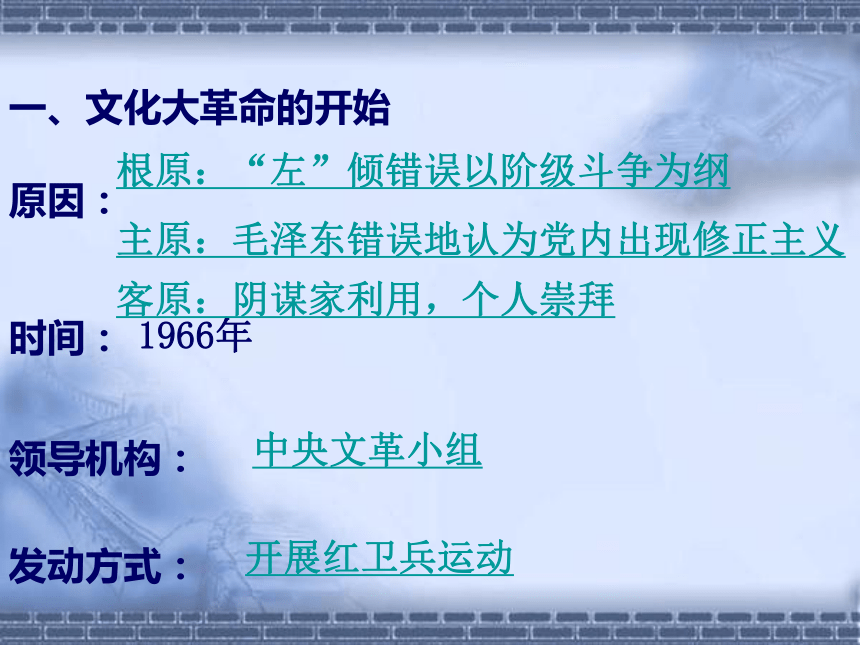 一、文化大革命的开始

原因：根原：“左”倾错误以阶级斗争为纲
主原：毛泽东错误地认为党内出现修正主义
客原：阴谋家利用，个人崇拜

时间：1966年

领导机构：中央文革小组

发动方式：开展红卫兵运动